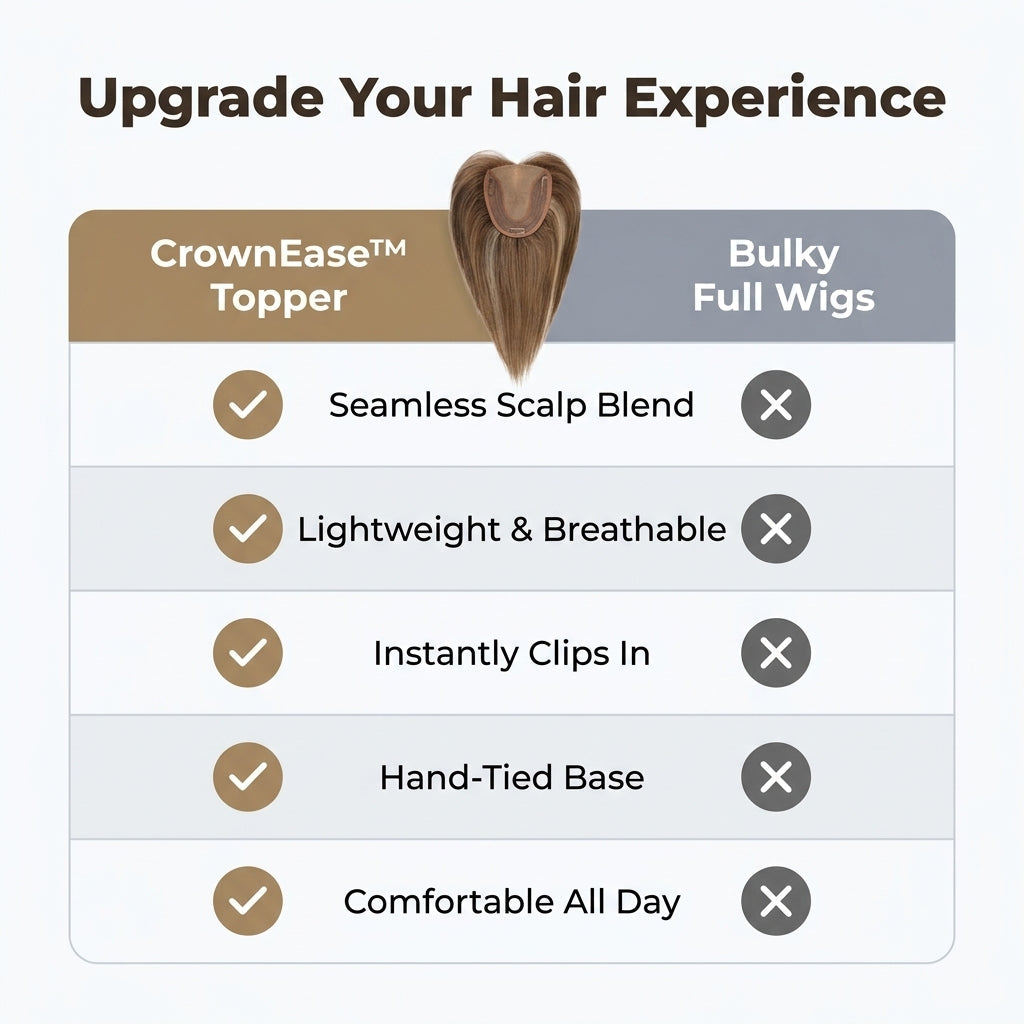 Upgrade Your Hair Experience

| CrownEase™ Topper | | Bulky Full Wigs |
|---|---|---|
| ✓ | Seamless Scalp Blend | ✗ |
| ✓ | Lightweight & Breathable | ✗ |
| ✓ | Instantly Clips In | ✗ |
| ✓ | Hand-Tied Base | ✗ |
| ✓ | Comfortable All Day | ✗ |